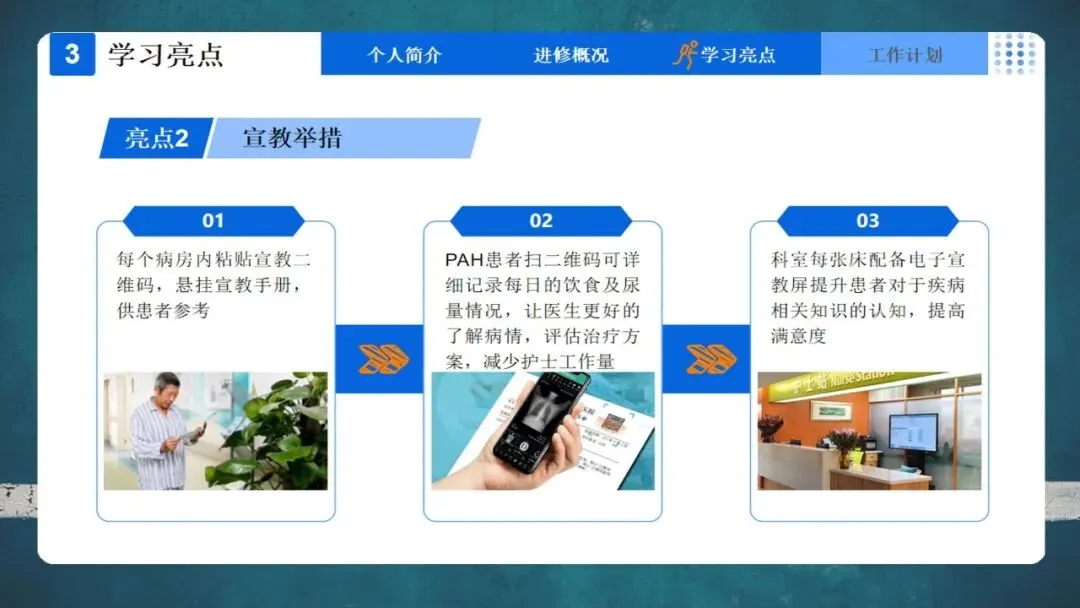 3 学习亮点

个人简介 进修概况 学习亮点 工作计划

亮点2 宣教举措

01
每个病房内粘贴宣教二维码，悬挂宣教手册，供患者参考

02
PAH患者扫二维码可详细记录每日的饮食及尿量情况，让医生更好的了解病情，评估治疗方案，减少护士工作量

03
科室每张床配备电子宣教屏提升患者对于疾病相关知识的认知，提高满意度

护士站 Nurse Station